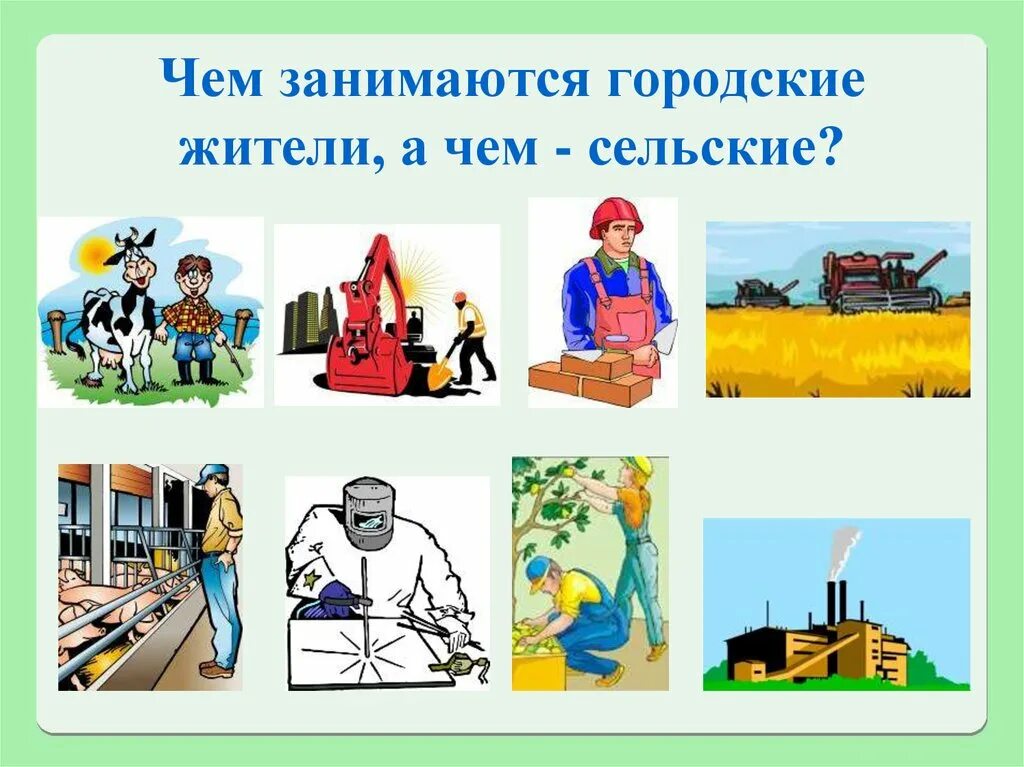 Чем занимаются городские жители, а чем - сельские?